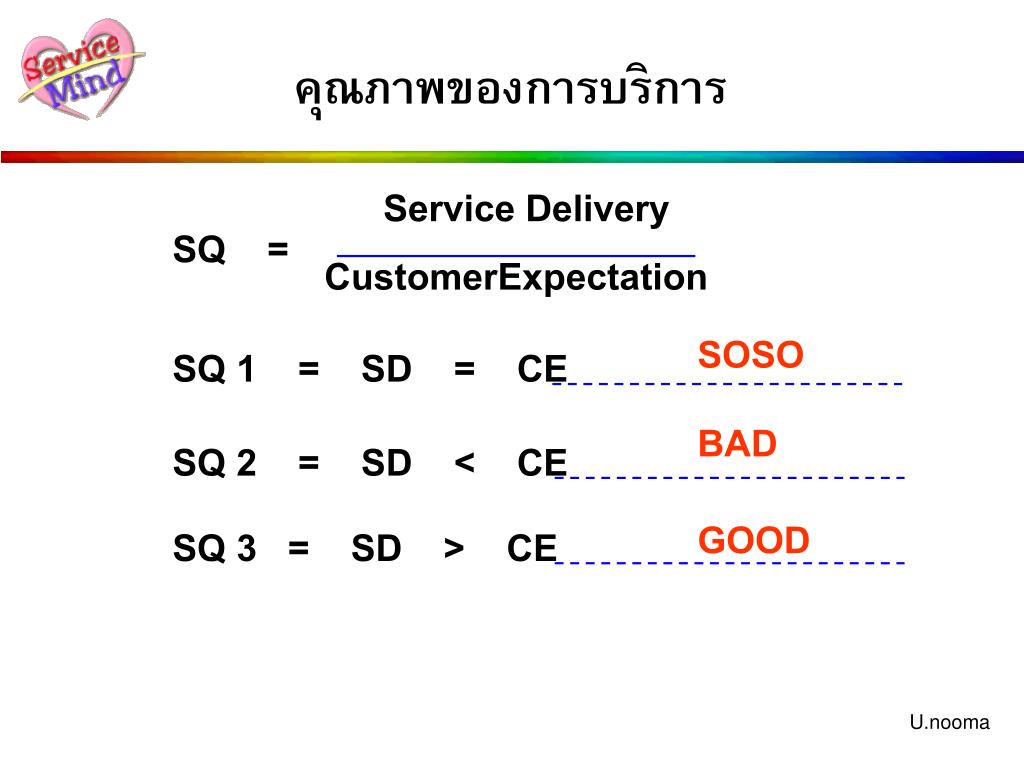 Service Mind

คุณภาพของการบริการ

SQ = $\frac{\text{Service Delivery}}{\text{CustomerExpectation}}$

SQ 1 = SD = CE SOSO

SQ 2 = SD < CE BAD

SQ 3 = SD > CE GOOD

U.nooma